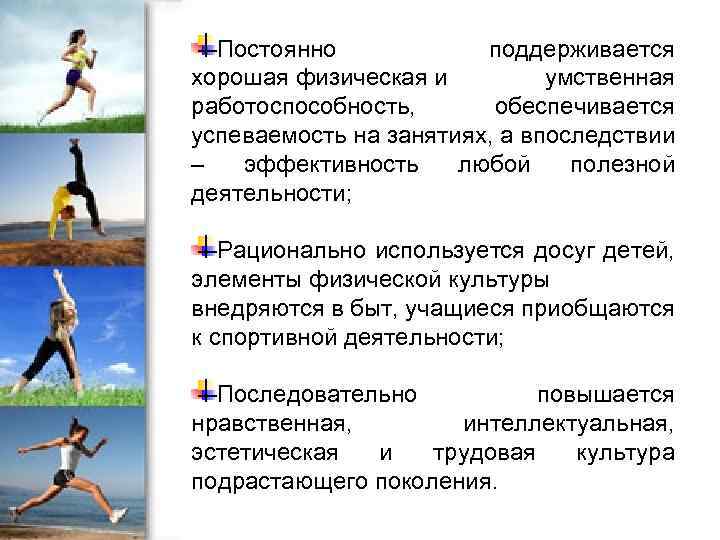 Постоянно поддерживается хорошая физическая и умственная работоспособность, обеспечивается успеваемость на занятиях, а впоследствии – эффективность любой полезной деятельности;

Рационально используется досуг детей, элементы физической культуры внедряются в быт, учащиеся приобщаются к спортивной деятельности;

Последовательно повышается нравственная, интеллектуальная, эстетическая и трудовая культура подрастающего поколения.